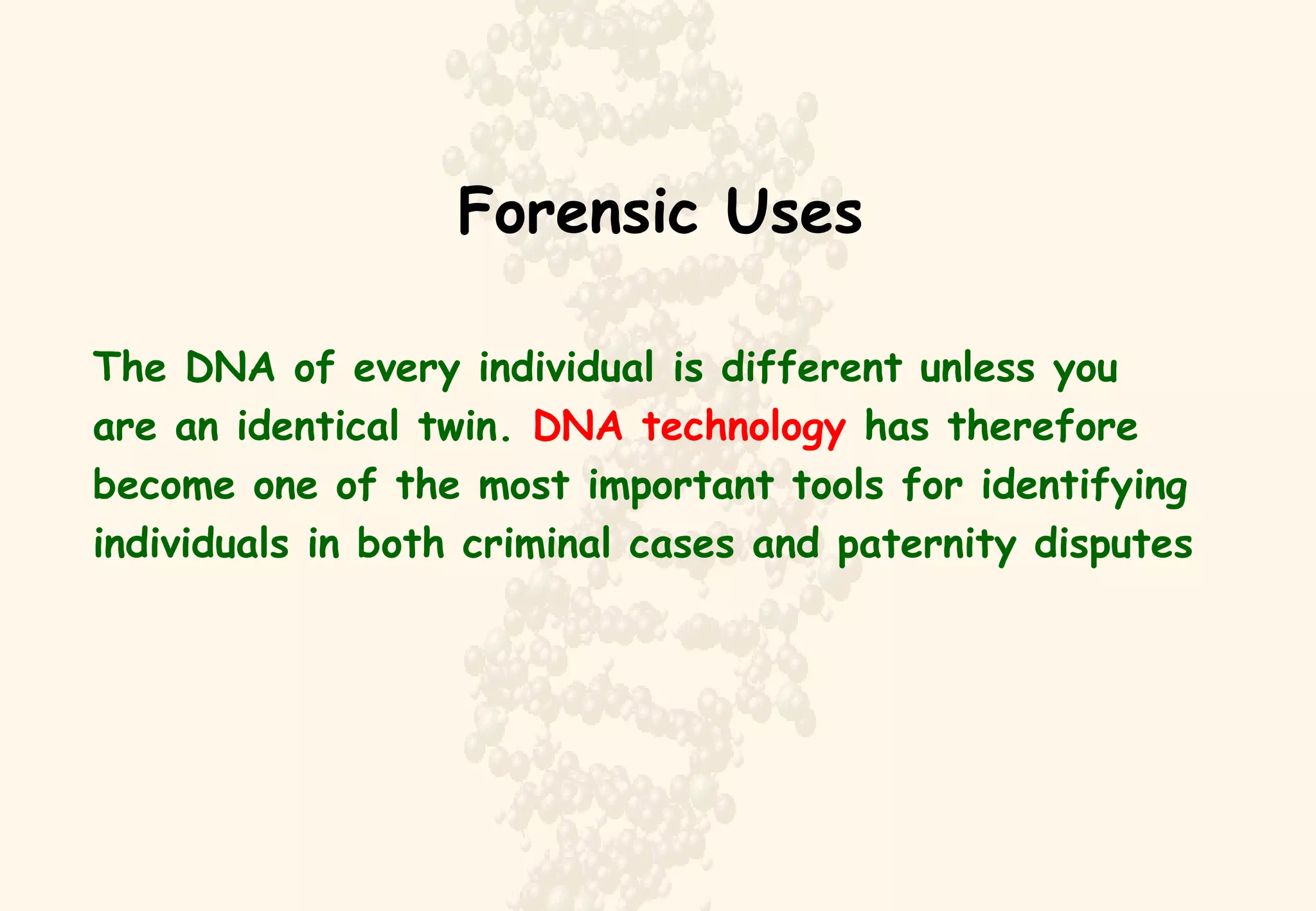 Forensic Uses

The DNA of every individual is different unless you are an identical twin. DNA technology has therefore become one of the most important tools for identifying individuals in both criminal cases and paternity disputes